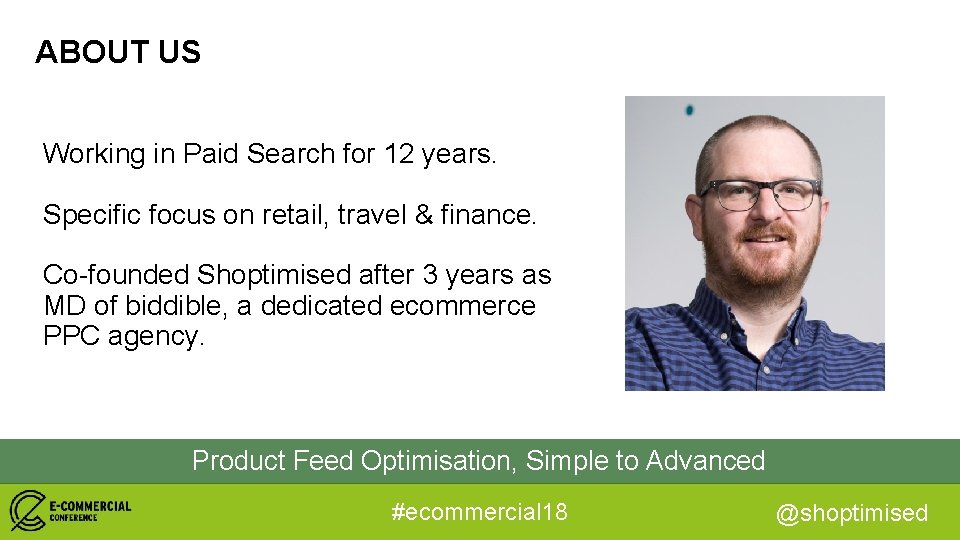 ABOUT US

Working in Paid Search for 12 years.

Specific focus on retail, travel & finance.

Co-founded Shoptimised after 3 years as MD of biddible, a dedicated ecommerce PPC agency.

Product Feed Optimisation, Simple to Advanced

E-COMMERCIAL CONFERENCE

#ecommercial18

@shoptimised